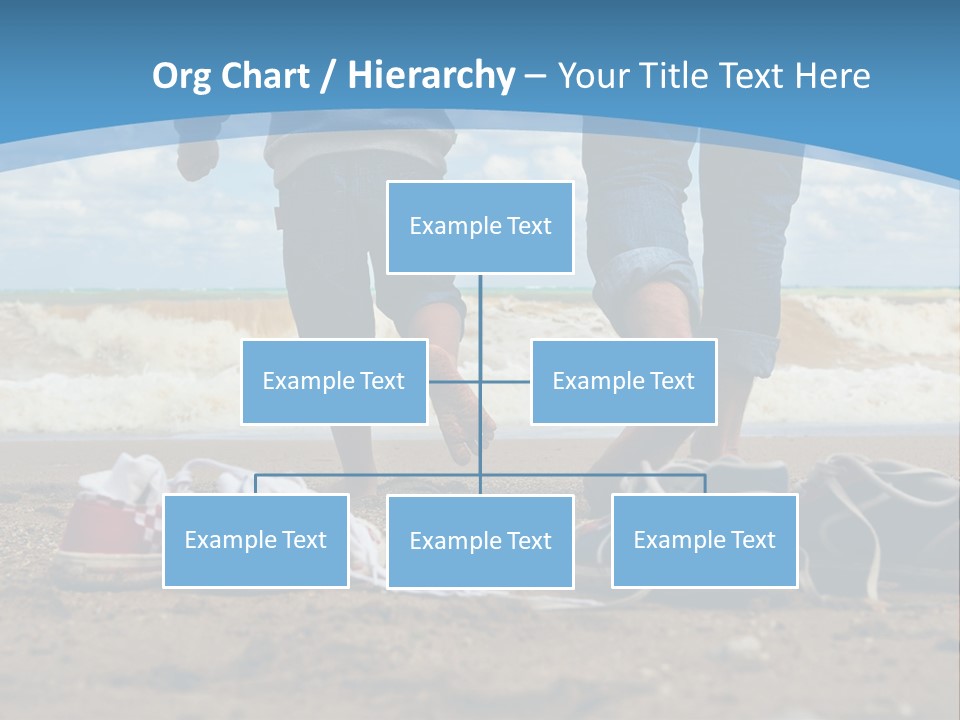 Org Chart / Hierarchy – Your Title Text Here

Example Text

Example Text

Example Text

Example Text

Example Text

Example Text